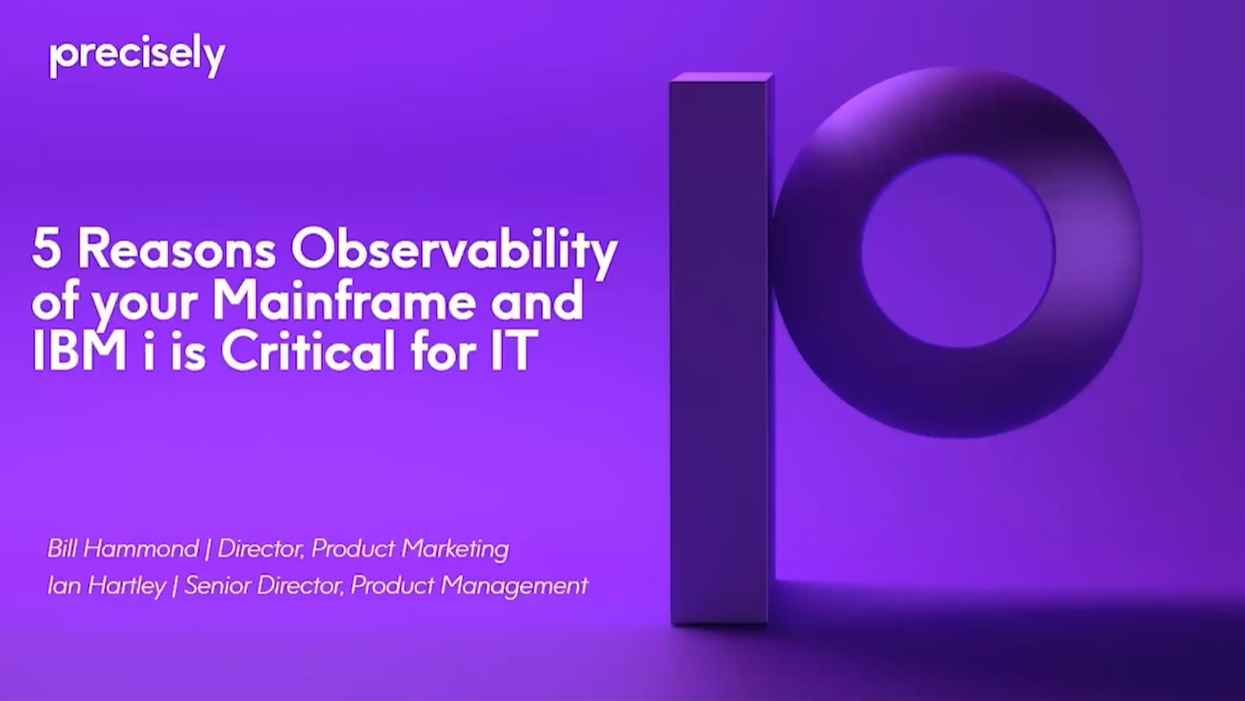 precisely

5 Reasons Observability of your Mainframe and IBM i is Critical for IT

Bill Hammond | Director, Product Marketing
Ian Hartley | Senior Director, Product Management